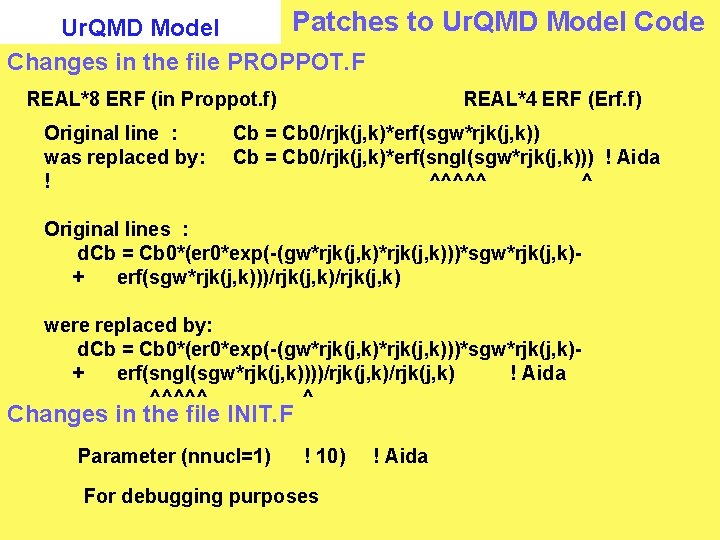 UrQMD Model

Patches to UrQMD Model Code

Changes in the file PROPPOT.F

REAL*8 ERF (in Proppot.f)

REAL*4 ERF (Erf.f)

Original line : Cb = Cb0/rjk(j,k)*erf(sgw*rjk(j,k))
was replaced by: Cb = Cb0/rjk(j,k)*erf(sngl(sgw*rjk(j,k))) ! Aida
! ^^^^^ ^

Original lines :
dCb = Cb0*(er0*exp(-(gw*rjk(j,k)*rjk(j,k)))*sgw*rjk(j,k)-
+ erf(sgw*rjk(j,k)))/rjk(j,k)/rjk(j,k)

were replaced by:
dCb = Cb0*(er0*exp(-(gw*rjk(j,k)*rjk(j,k)))*sgw*rjk(j,k)-
+ erf(sngl(sgw*rjk(j,k))))/rjk(j,k)/rjk(j,k) ! Aida
^^^^^ ^

Changes in the file INIT.F

Parameter (nnucl=1) ! 10) ! Aida

For debugging purposes